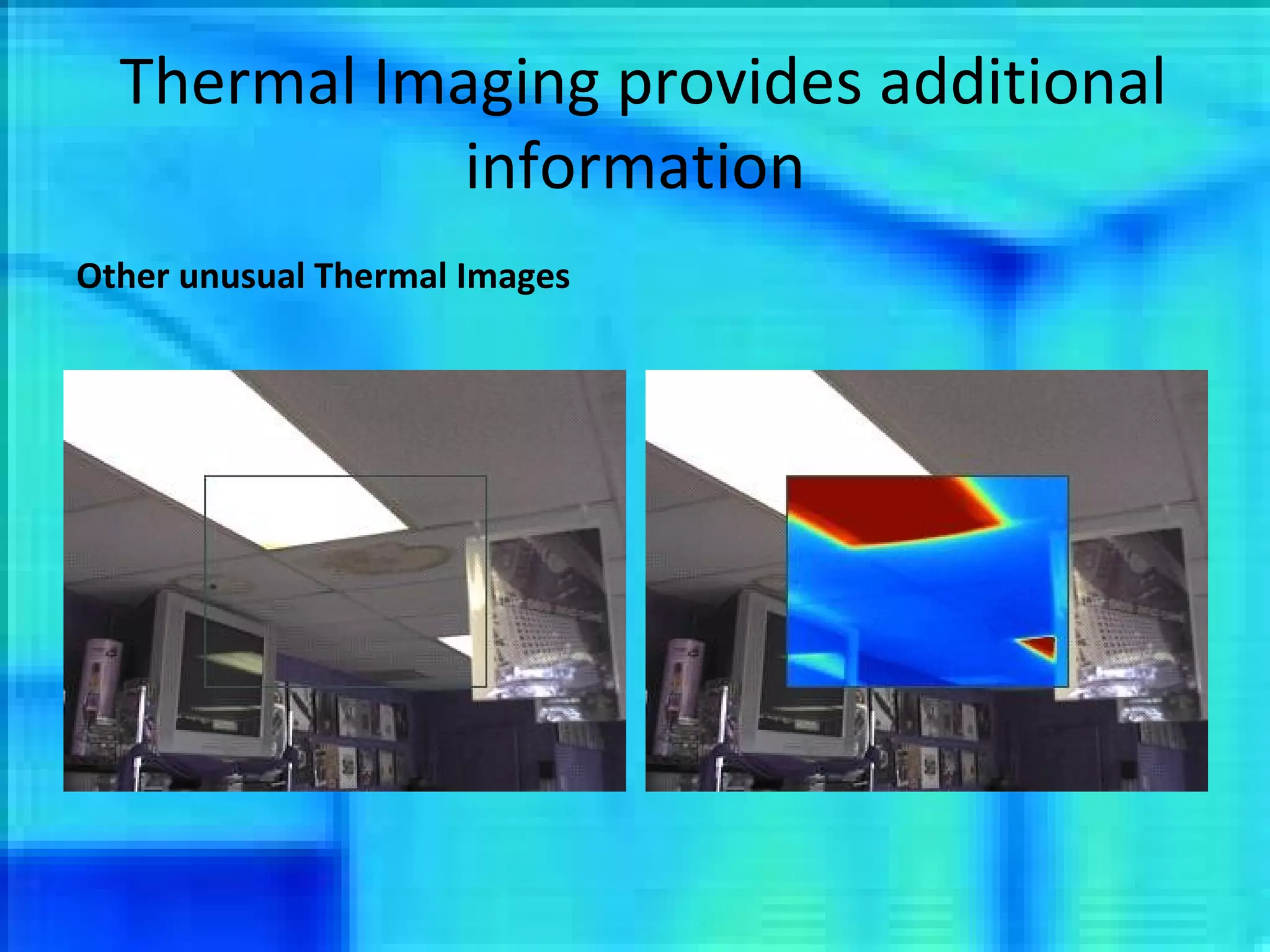 Thermal Imaging provides additional information

Other unusual Thermal Images